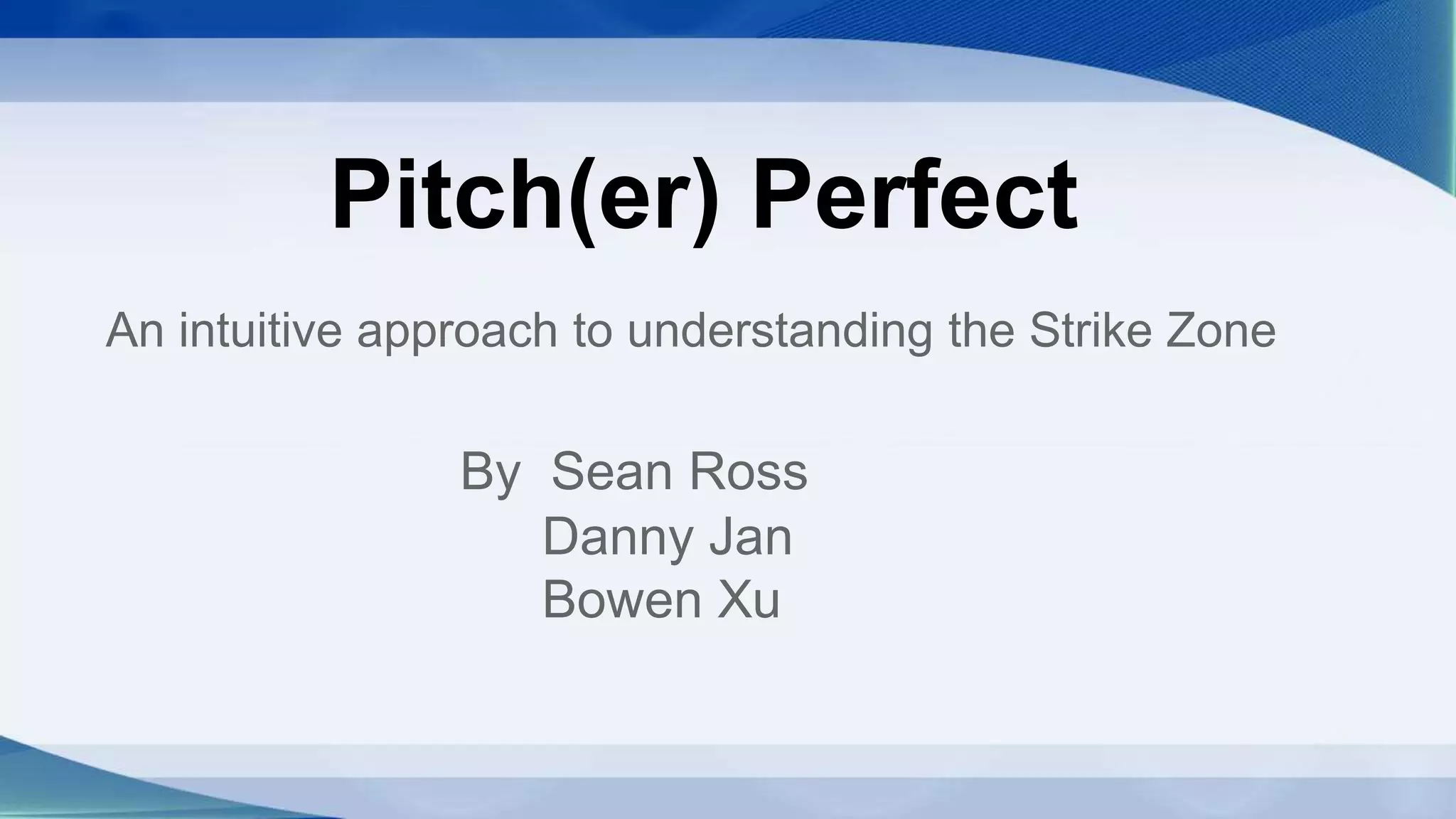 Pitch(er) Perfect

An intuitive approach to understanding the Strike Zone

By Sean Ross
Danny Jan
Bowen Xu